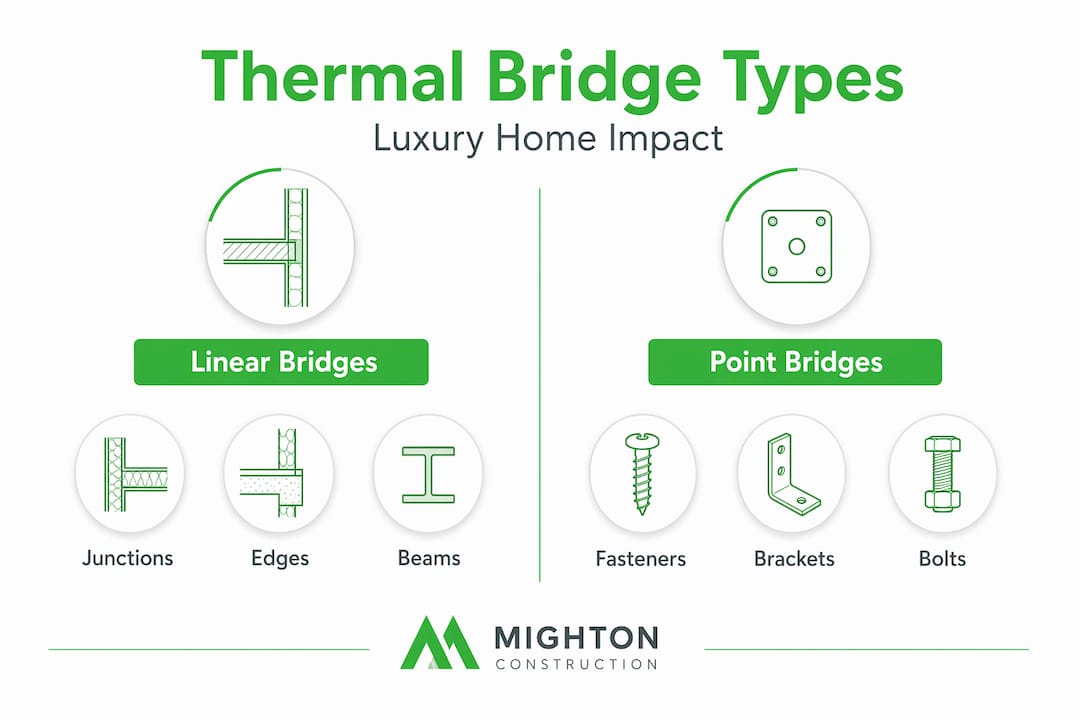 Thermal Bridge Types
Luxury Home Impact

Linear Bridges

Junctions

Edges

Beams

Point Bridges

Fasteners

Brackets

Bolts

MIGHTON
CONSTRUCTION